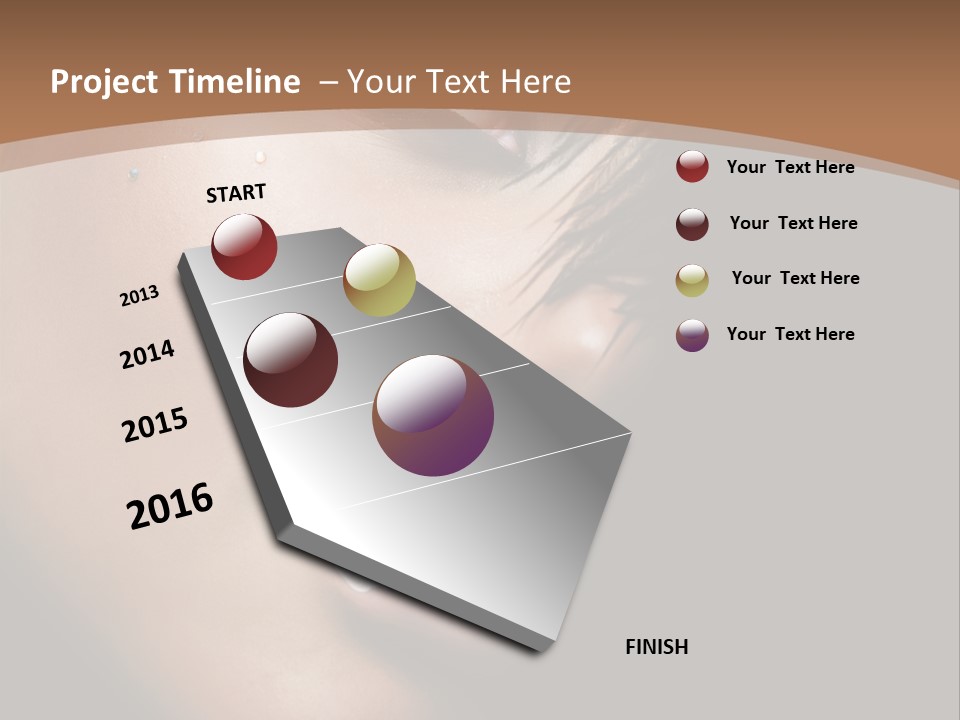 Project Timeline – Your Text Here

START

2013

2014

2015

2016

FINISH

Your Text Here

Your Text Here

Your Text Here

Your Text Here